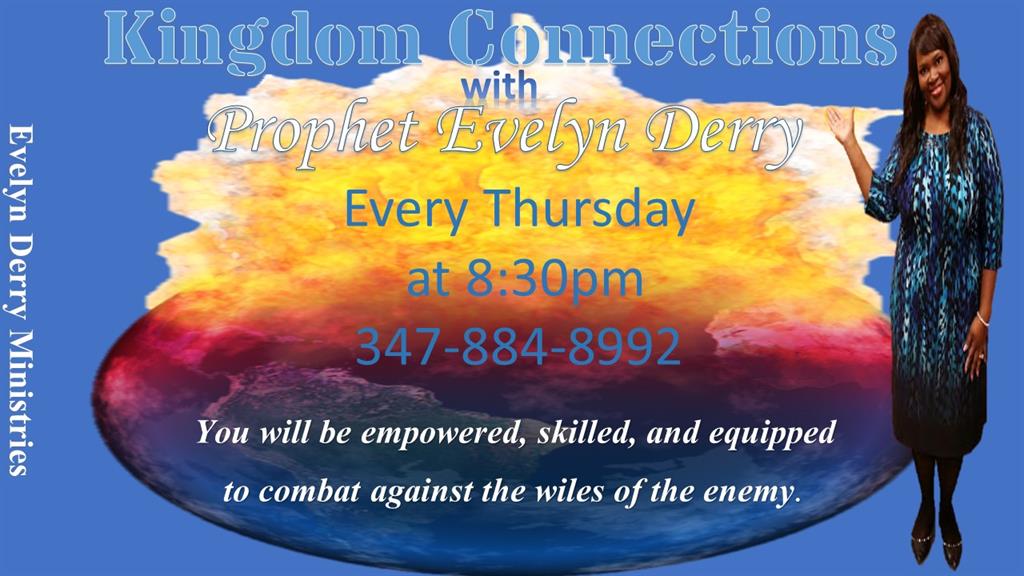 Kingdom Connections
with
Prophet Evelyn Derry

Every Thursday
at 8:30pm
347-884-8992

You will be empowered, skilled, and equipped to combat against the wiles of the enemy.

Evelyn Derry Ministries